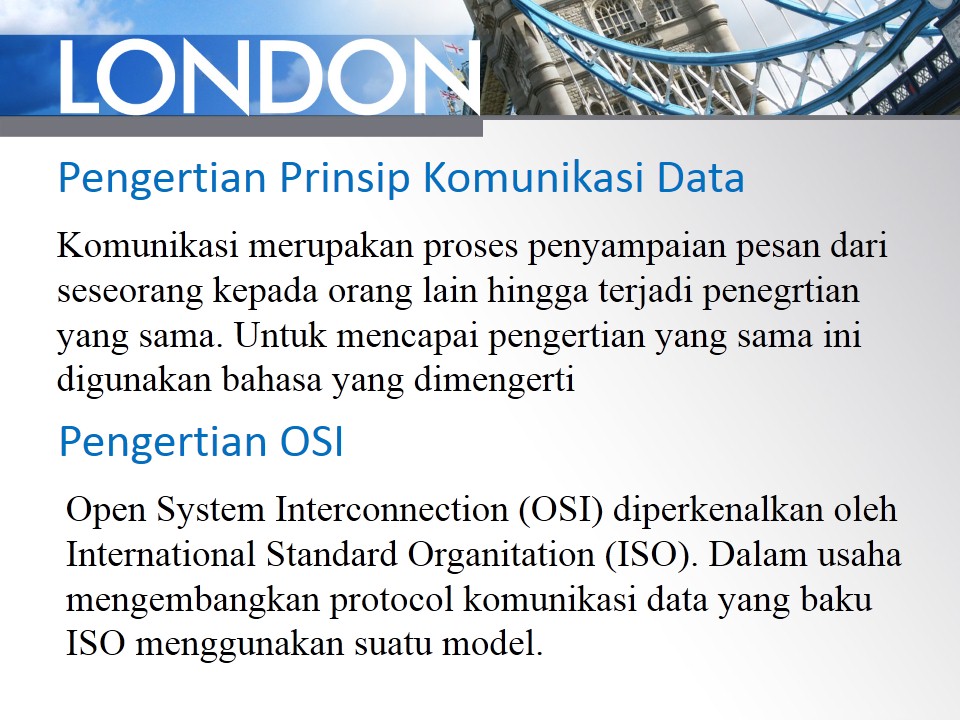 LONDON

Pengertian Prinsip Komunikasi Data

Komunikasi merupakan proses penyampaian pesan dari seseorang kepada orang lain hingga terjadi penegrtian yang sama. Untuk mencapai pengertian yang sama ini digunakan bahasa yang dimengerti

Pengertian OSI

Open System Interconnection (OSI) diperkenalkan oleh International Standard Organitation (ISO). Dalam usaha mengembangkan protocol komunikasi data yang baku ISO menggunakan suatu model.